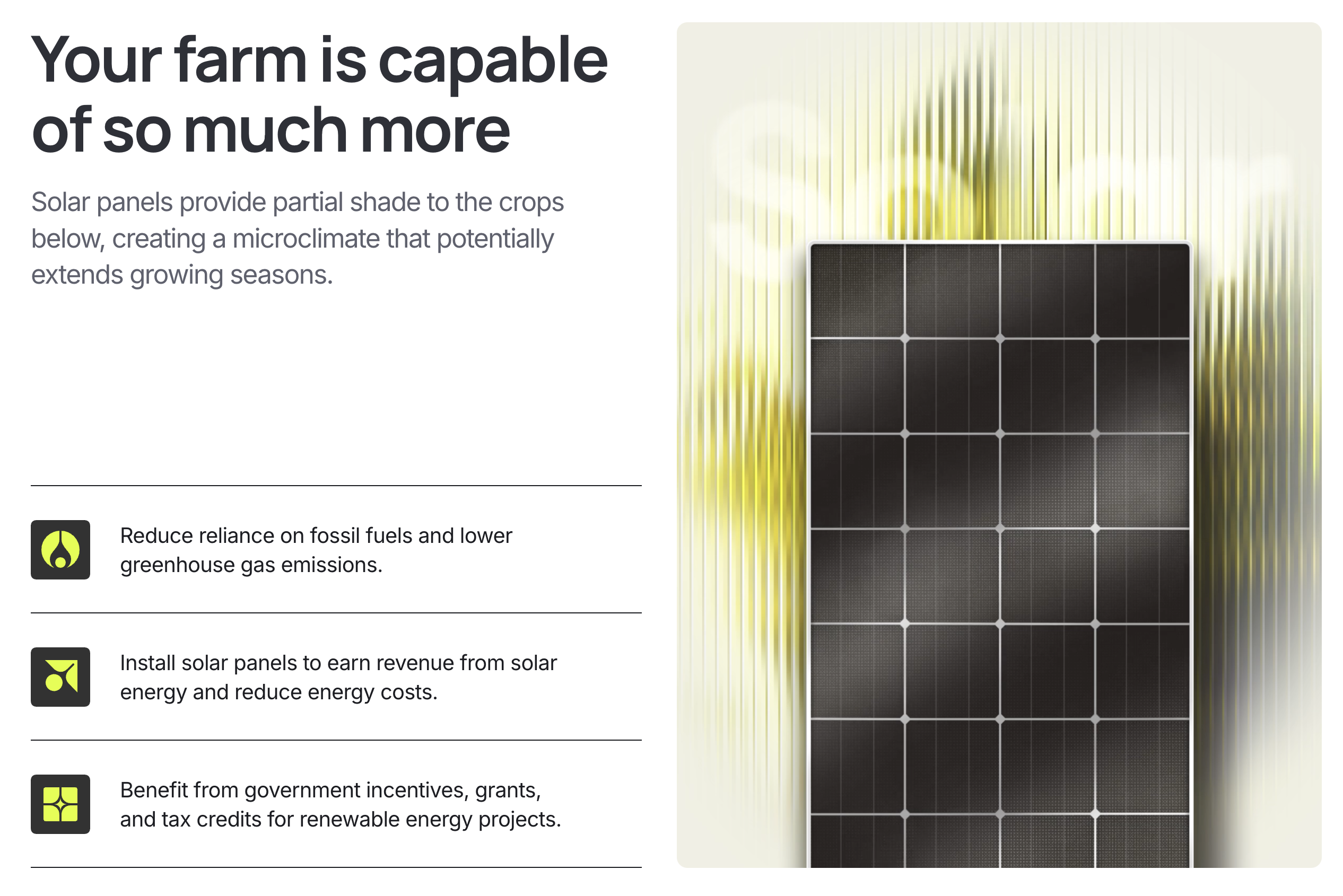 Your farm is capable of so much more

Solar panels provide partial shade to the crops below, creating a microclimate that potentially extends growing seasons.

Reduce reliance on fossil fuels and lower greenhouse gas emissions.

Install solar panels to earn revenue from solar energy and reduce energy costs.

Benefit from government incentives, grants, and tax credits for renewable energy projects.